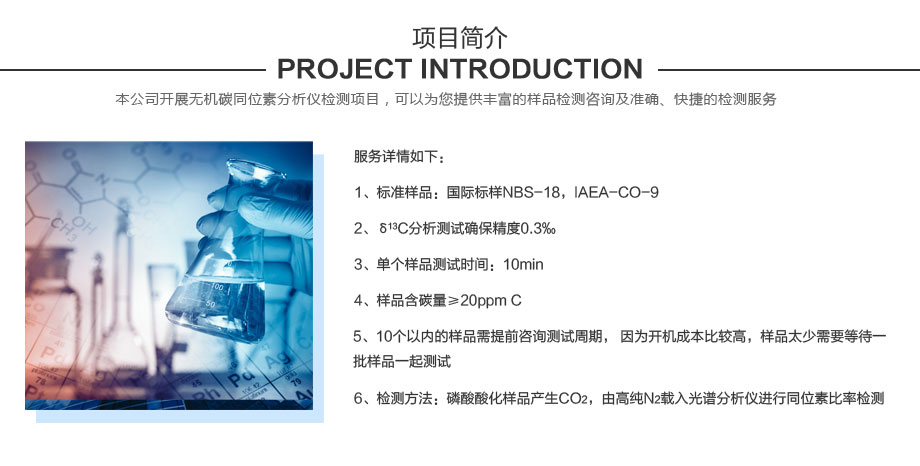 项目简介

PROJECT INTRODUCTION

本公司开展无机碳同位素分析仪检测项目，可以为您提供丰富的样品检测咨询及准确、快捷的检测服务

服务详情如下：

1、标准样品：国际标样NBS-18，IAEA-CO-9

2、$\delta^{13}C$分析测试确保精度0.3‰

3、单个样品测试时间：10min

4、样品含碳量≥20ppm C

5、10个以内的样品需提前咨询测试周期， 因为开机成本比较高，样品太少需要等待一批样品一起测试

6、检测方法：磷酸酸化样品产生$CO_2$，由高纯$N_2$载入光谱分析仪进行同位素比率检测